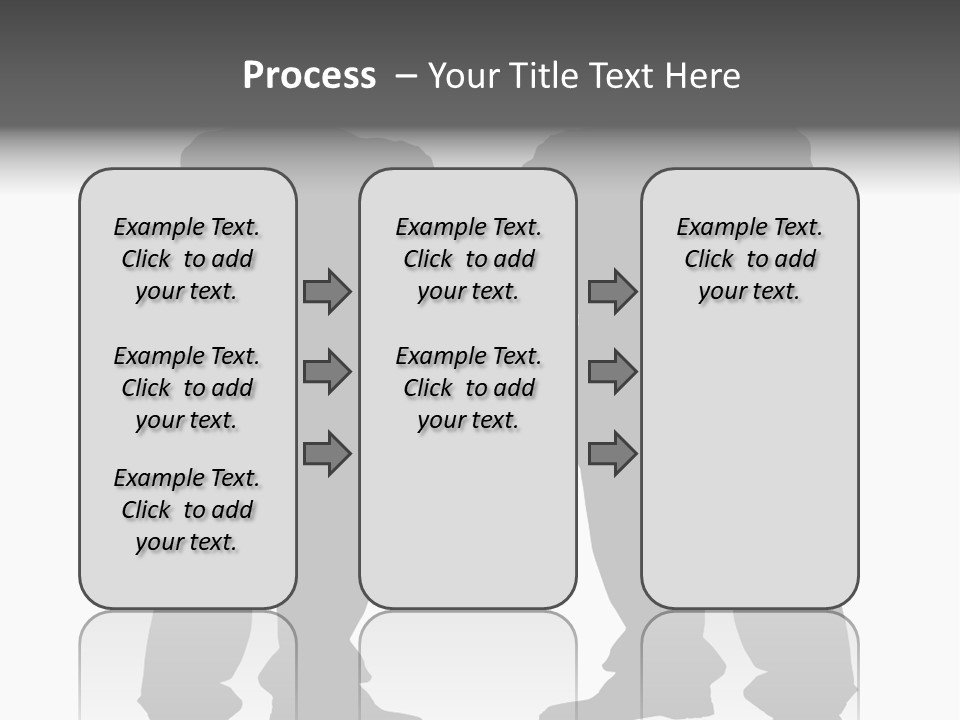 Process – Your Title Text Here

Example Text. Click to add your text.

Example Text. Click to add your text.

Example Text. Click to add your text.

Example Text. Click to add your text.

Example Text. Click to add your text.

Example Text. Click to add your text.